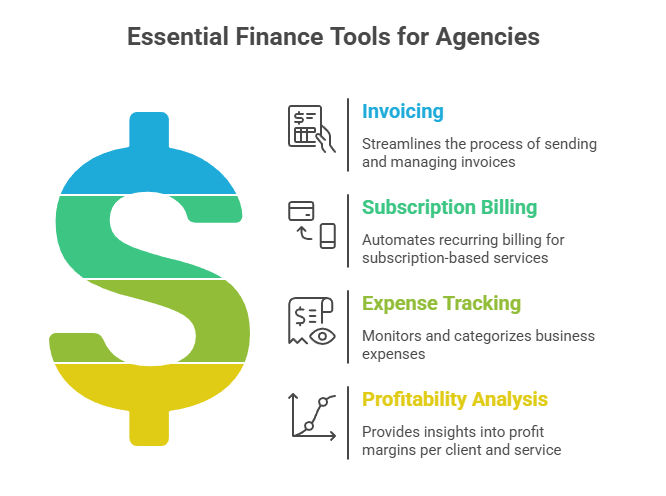 Essential Finance Tools for Agencies

Invoicing

Streamlines the process of sending and managing invoices

Subscription Billing

Automates recurring billing for subscription-based services

Expense Tracking

Monitors and categorizes business expenses

Profitability Analysis

Provides insights into profit margins per client and service